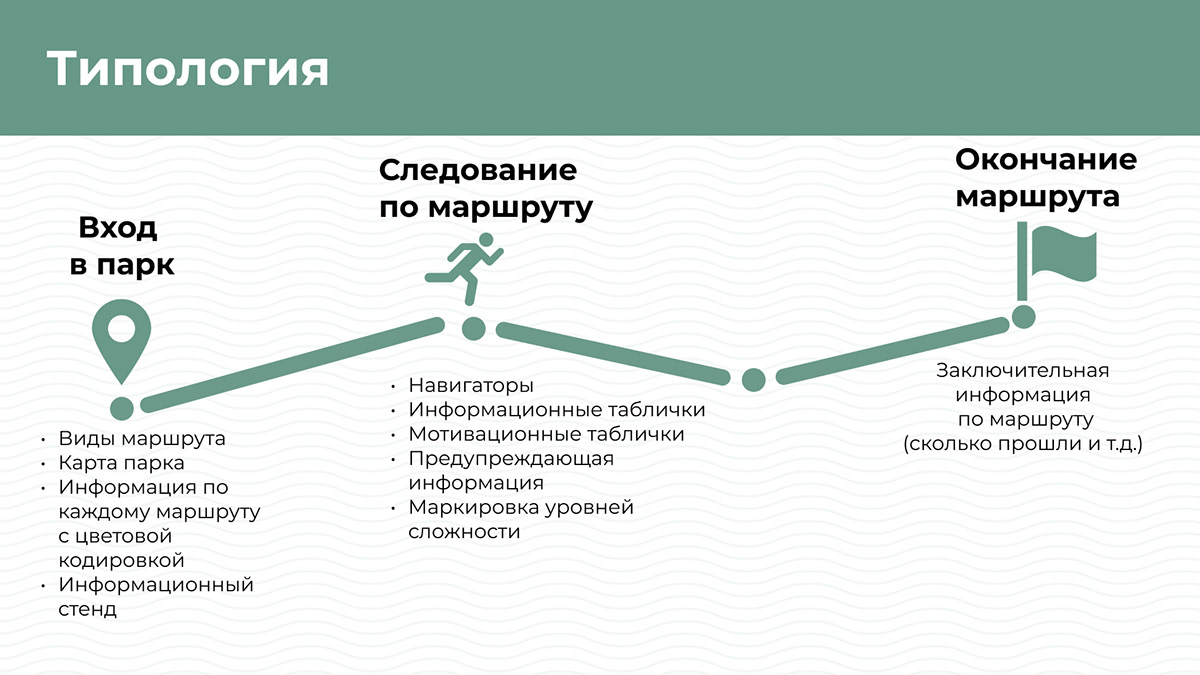 Типология

Вход в парк

• Виды маршрута
• Карта парка
• Информация по каждому маршруту с цветовой кодировкой
• Информационный стенд

Следование по маршруту

• Навигаторы
• Информационные таблички
• Мотивационные таблички
• Предупреждающая информация
• Маркировка уровней сложности

Окончание маршрута

Заключительная информация по маршруту (сколько прошли и т.д.)